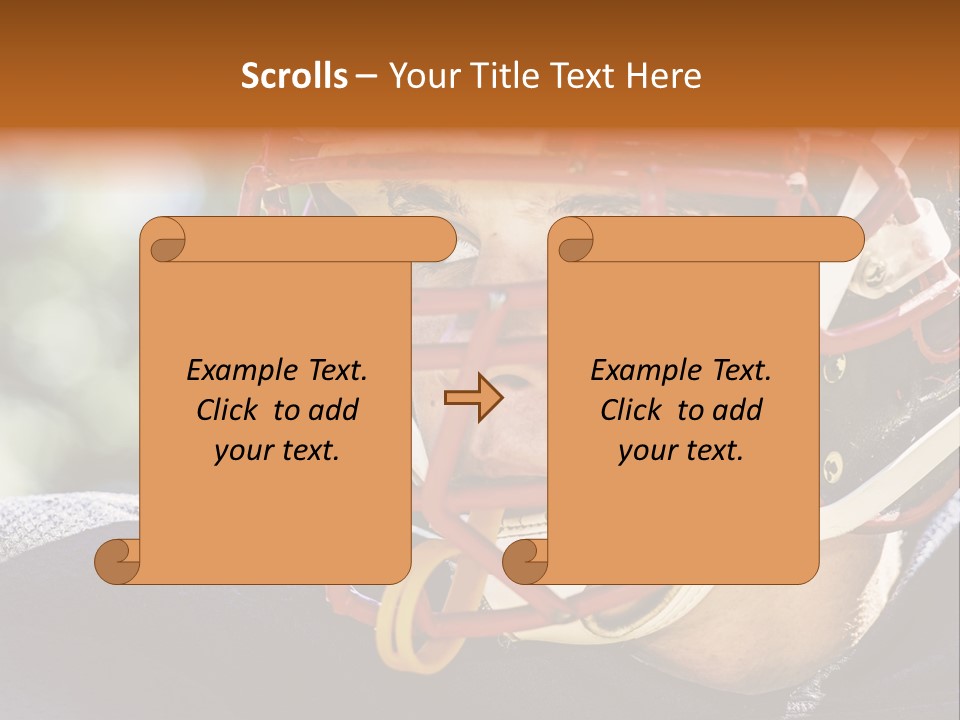 Scrolls – Your Title Text Here

Example Text. Click to add your text.

Example Text. Click to add your text.